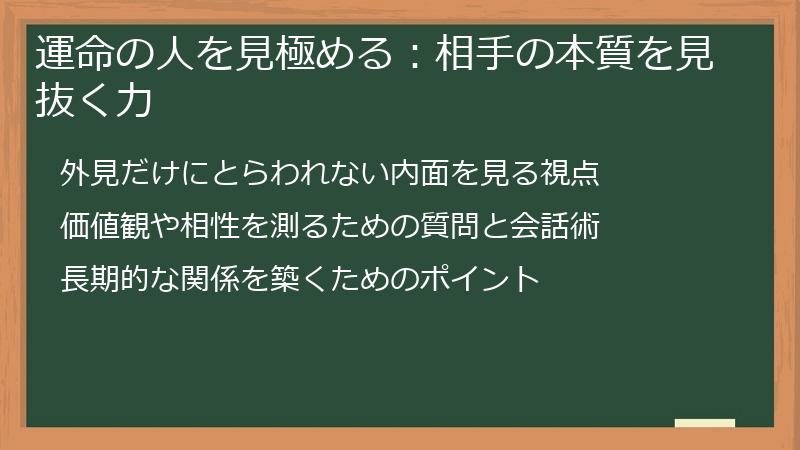 運命の人を見極める：相手の本質を見抜く力

外見だけにとらわれない内面を見る視点

価値観や相性を測るための質問と会話術

長期的な関係を築くためのポイント